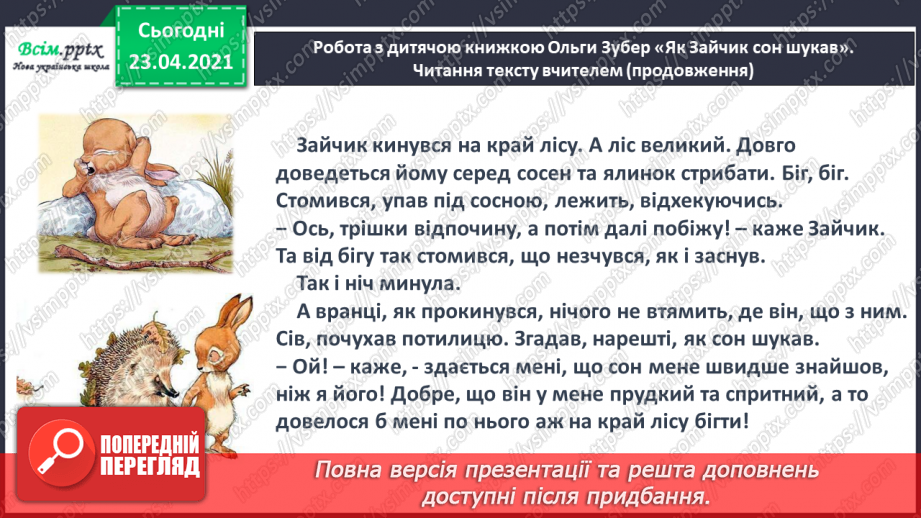 Всім.pptx
Нова українська школа

Сьогодні
23.04.2021

Робота з дитячою книжкою Ольги Зубер «Як Зайчик сон шукав». Читання тексту вчителем (продовження)

Зайчик кинувся на край лісу. А ліс великий. Довго доведеться йому серед сосен та ялинок стрибати. Біг, біг. Стомився, упав під сосною, лежить, відхекуючись.
– Ось, трішки відпочину, а потім далі побіжу! – каже Зайчик. Та від бігу так стомився, що незчувся, як і заснув.
Так і ніч минула.
А вранці, як прокинувся, нічого не втямить, де він, що з ним. Сів, почухав потилицю. Згадав, нарешті, як сон шукав.
– Ой! – каже, - здається мені, що сон мене швидше знайшов, ніж я його! Добре, що він у мене прудкий та спритний, а то довелося б мені по нього аж на край лісу бігти!

ПОПЕРЕДНІЙ ПЕРЕГЛЯД

Повна версія презентації та решта доповнень доступні після придбання.

https://vsimpptx.com